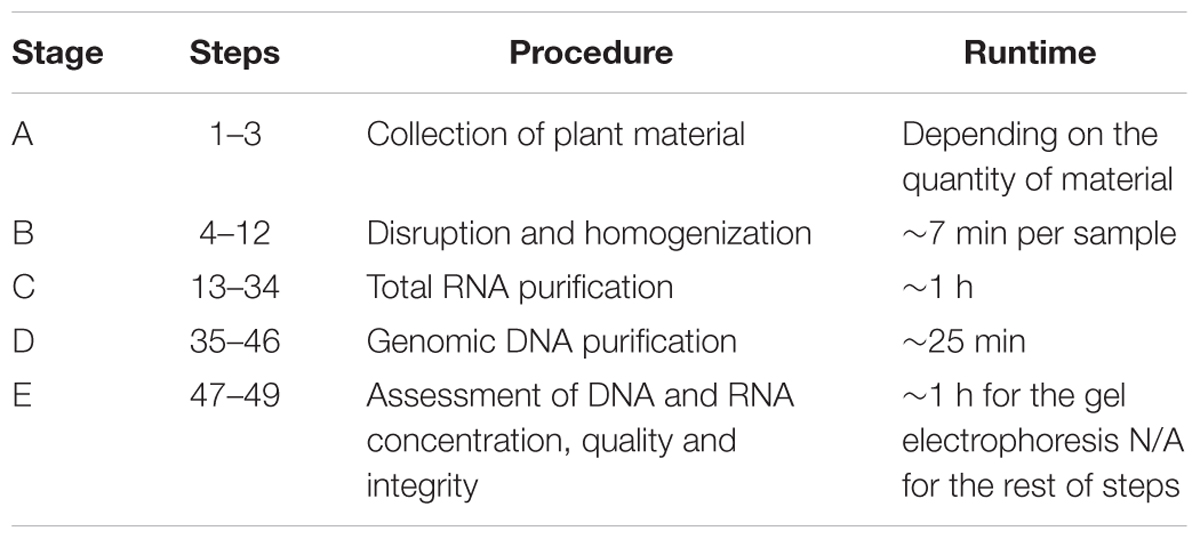 | Stage | Steps | Procedure | Runtime |
|---|---|---|---|
| A | 1–3 | Collection of plant material | Depending on the quantity of material |
| B | 4–12 | Disruption and homogenization | ∼7 min per sample |
| C | 13–34 | Total RNA purification | ∼1 h |
| D | 35–46 | Genomic DNA purification | ∼25 min |
| E | 47–49 | Assessment of DNA and RNA concentration, quality and integrity | ∼1 h for the gel electrophoresis N/A for the rest of steps |